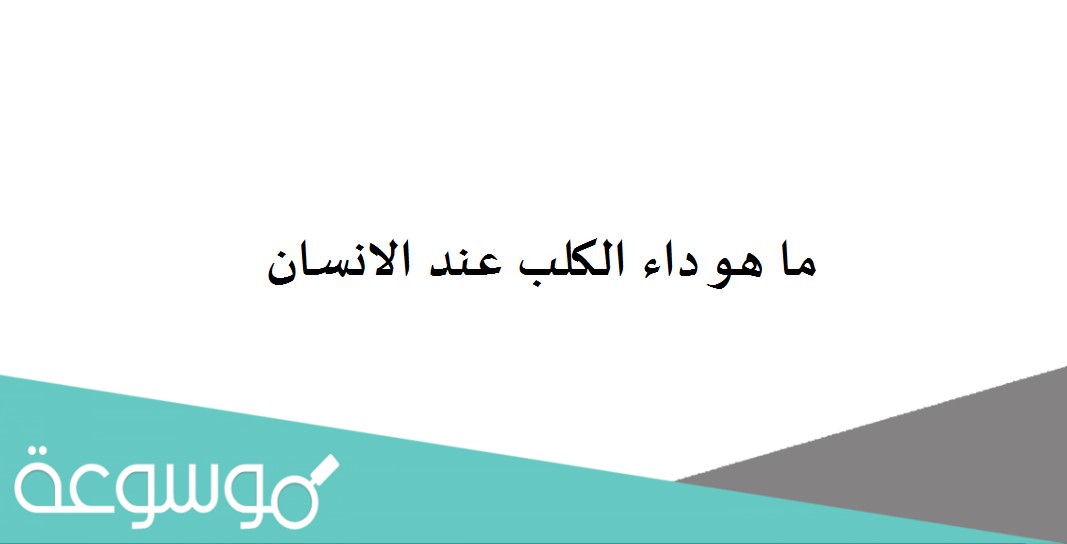 ما هو داء الكلب عند الانسان

موسوعة